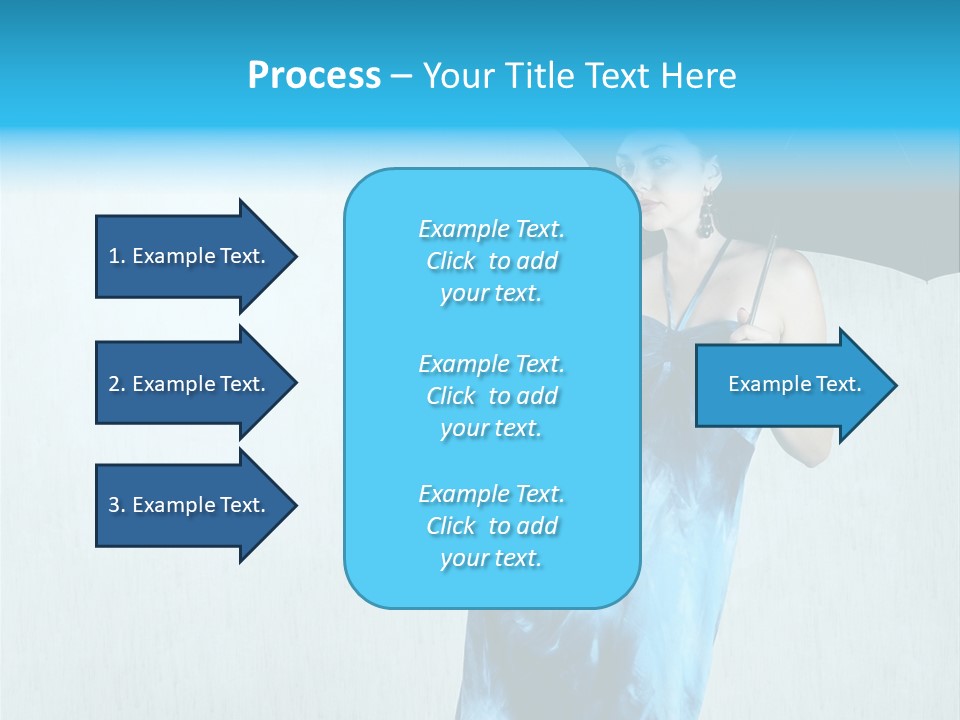 Process – Your Title Text Here

1. Example Text.

2. Example Text.

3. Example Text.

Example Text. Click to add your text.

Example Text. Click to add your text.

Example Text. Click to add your text.

Example Text.